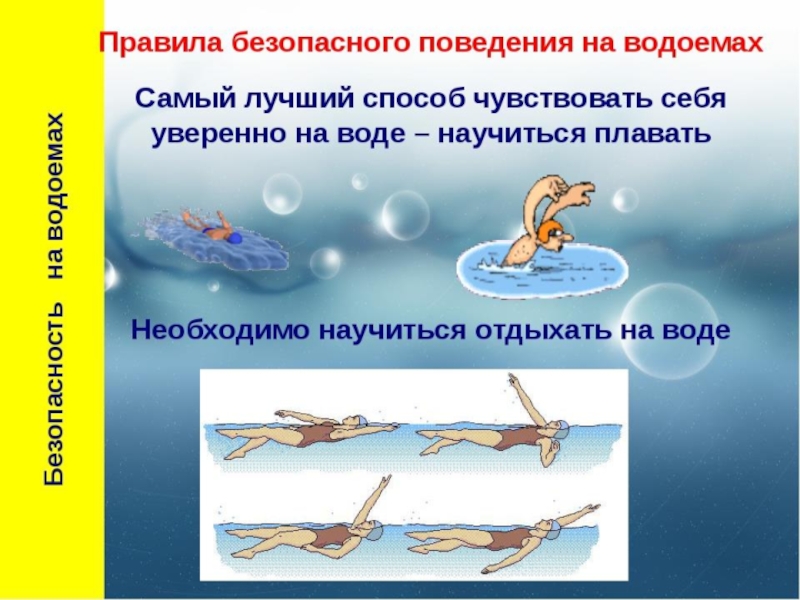 Безопасность на водоемах

Правила безопасного поведения на водоемах

Самый лучший способ чувствовать себя уверенно на воде – научиться плавать

Необходимо научиться отдыхать на воде